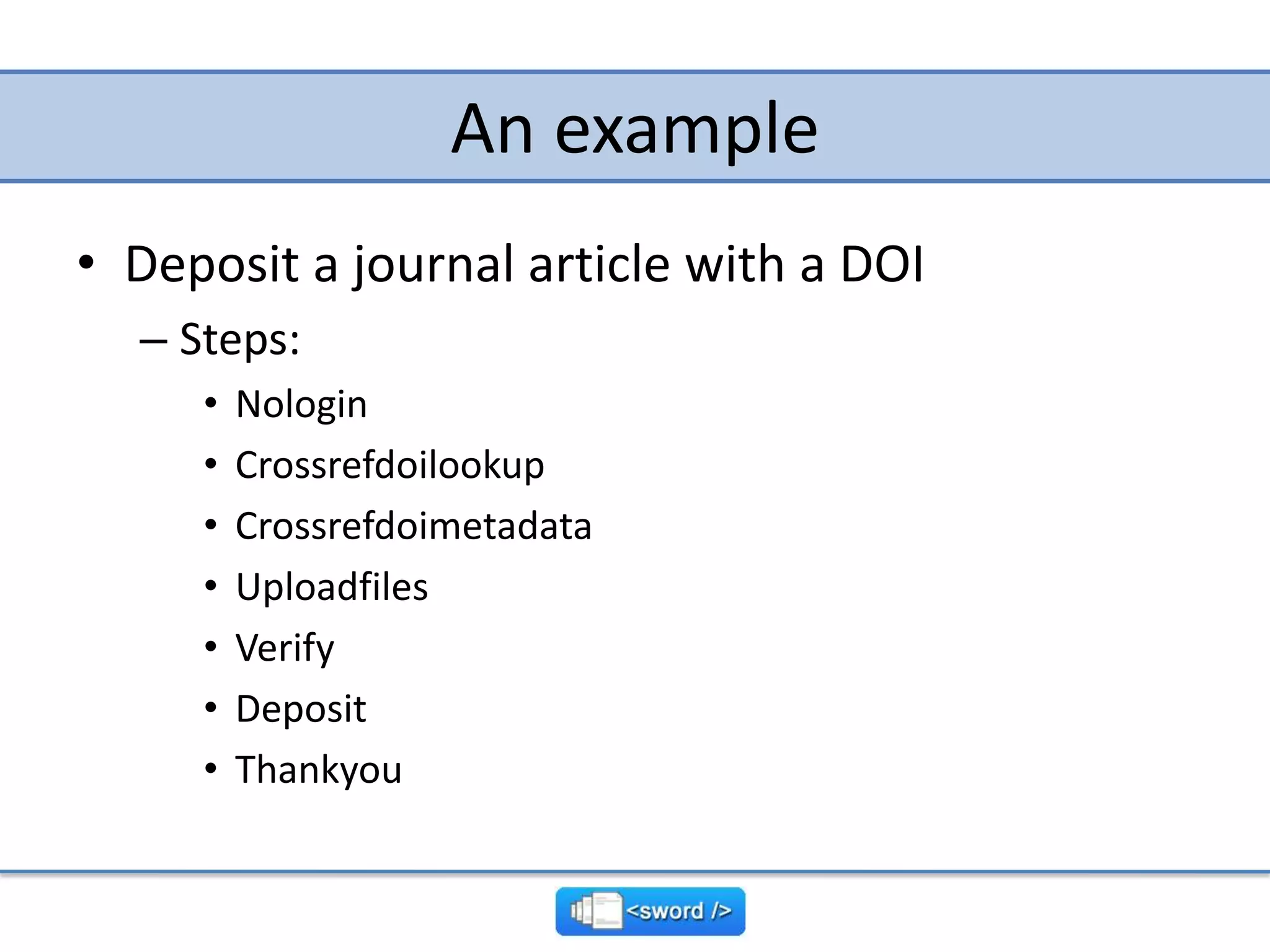 An example

• Deposit a journal article with a DOI
– Steps:
• Nologin
• Crossrefdoilookup
• Crossrefdoimetadata
• Uploadfiles
• Verify
• Deposit
• Thankyou

<sword />